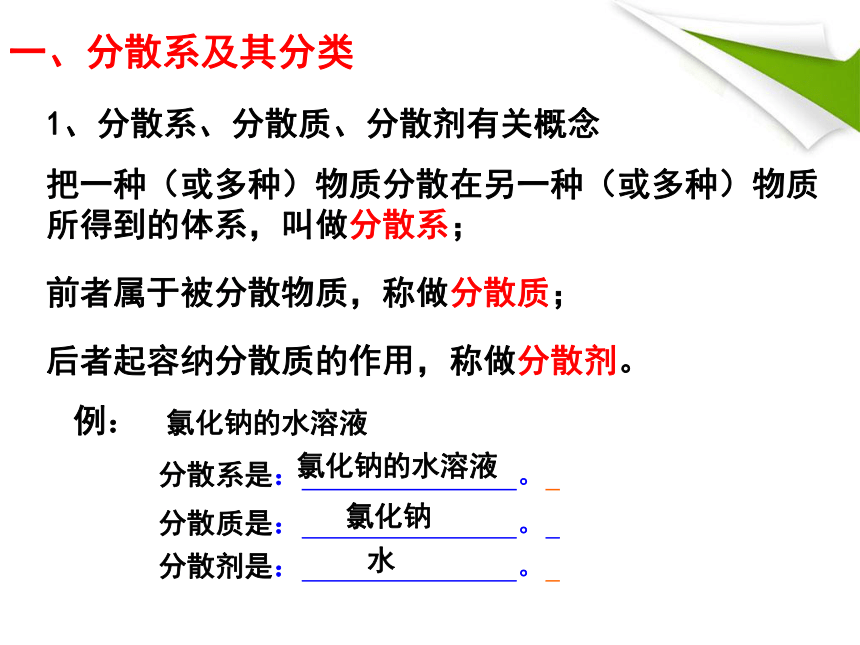 一、分散系及其分类

1、分散系、分散质、分散剂有关概念

把一种（或多种）物质分散在另一种（或多种）物质所得到的体系，叫做分散系；

前者属于被分散物质，称做分散质；

后者起容纳分散质的作用，称做分散剂。

例： 氯化钠的水溶液

分散系是：氯化钠的水溶液。

分散质是：氯化钠。

分散剂是：水。